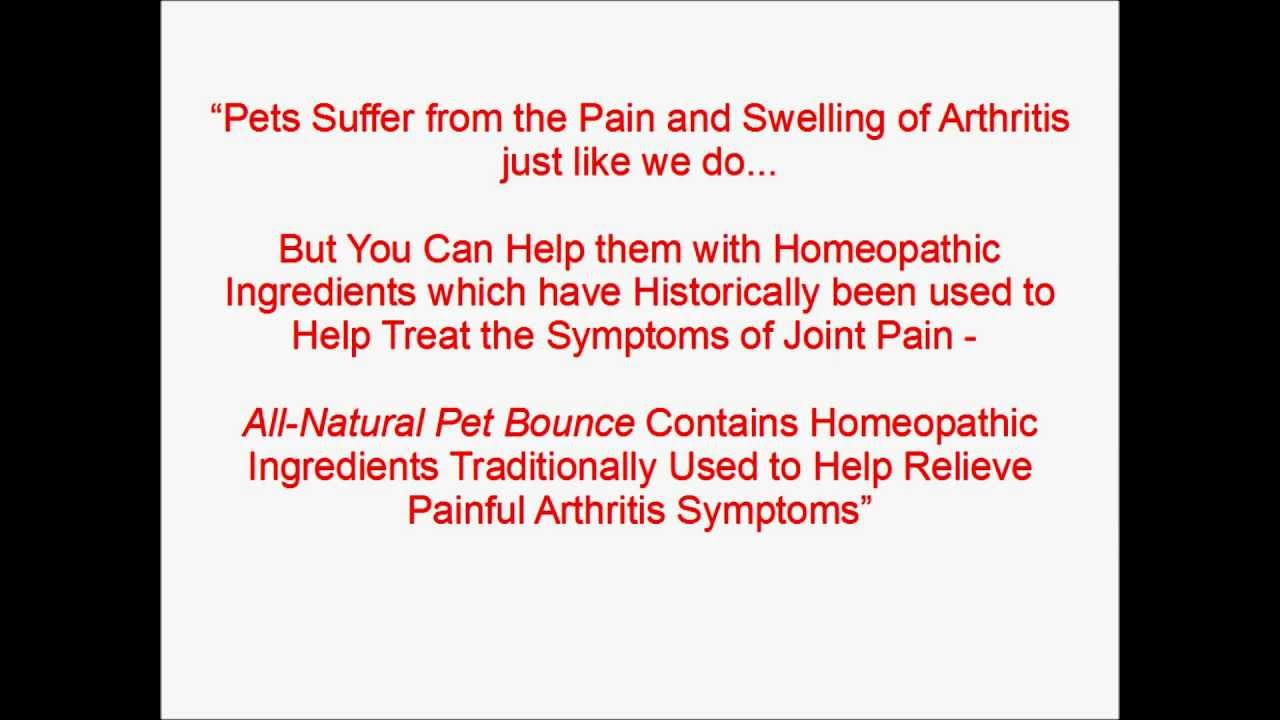 “Pets Suffer from the Pain and Swelling of Arthritis just like we do...

But You Can Help them with Homeopathic Ingredients which have Historically been used to Help Treat the Symptoms of Joint Pain -

All-Natural Pet Bounce Contains Homeopathic Ingredients Traditionally Used to Help Relieve Painful Arthritis Symptoms”